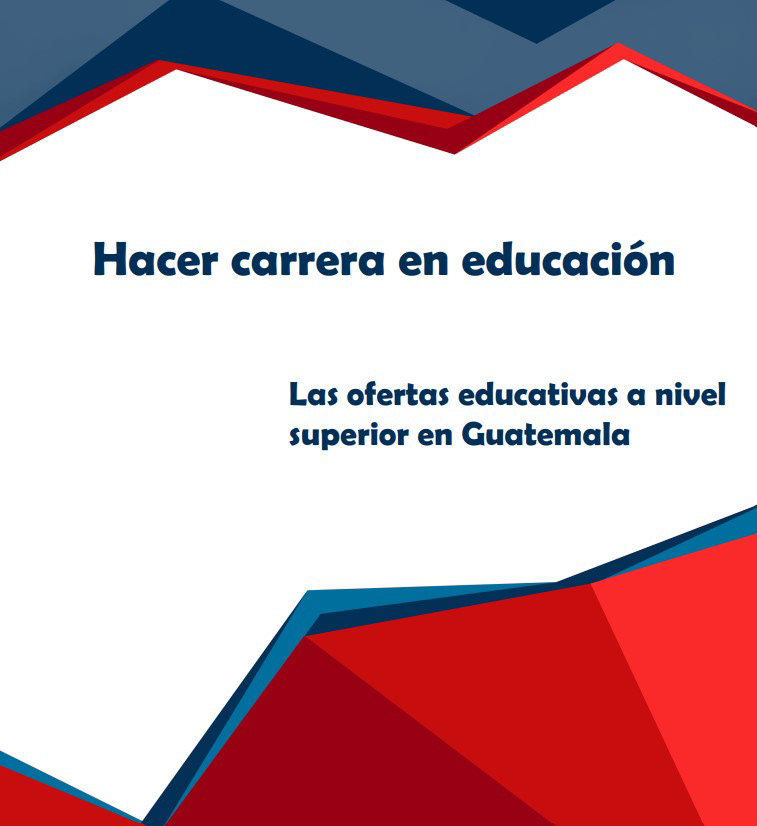 Hacer carrera en educación

Las ofertas educativas a nivel superior en Guatemala